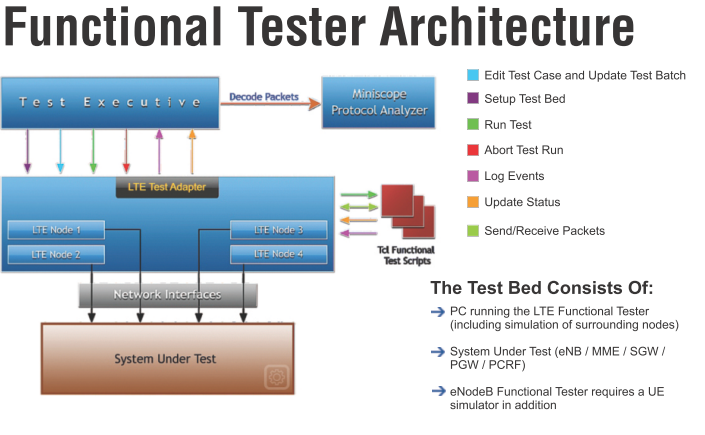 Functional Tester Architecture

Test Executive

Decode Packets

Miniscope Protocol Analyzer

LTE Test Adapter

LTE Node 1

LTE Node 2

LTE Node 3

LTE Node 4

Tcl Functional Test Scripts

Network Interfaces

System Under Test

Edit Test Case and Update Test Batch

Setup Test Bed

Run Test

Abort Test Run

Log Events

Update Status

Send/Receive Packets

The Test Bed Consists Of:

PC running the LTE Functional Tester (including simulation of surrounding nodes)

System Under Test (eNB / MME / SGW / PGW / PCRF)

eNodeB Functional Tester requires a UE simulator in addition